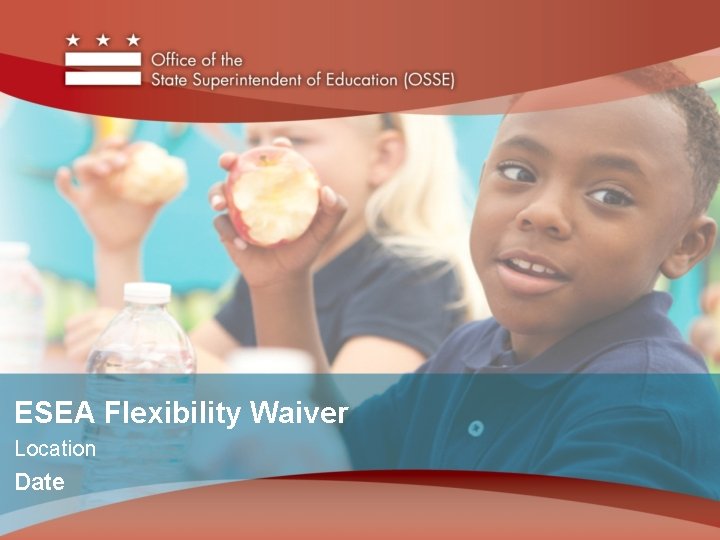 Office of the
State Superintendent of Education (OSSE)

ESEA Flexibility Waiver

Location

Date